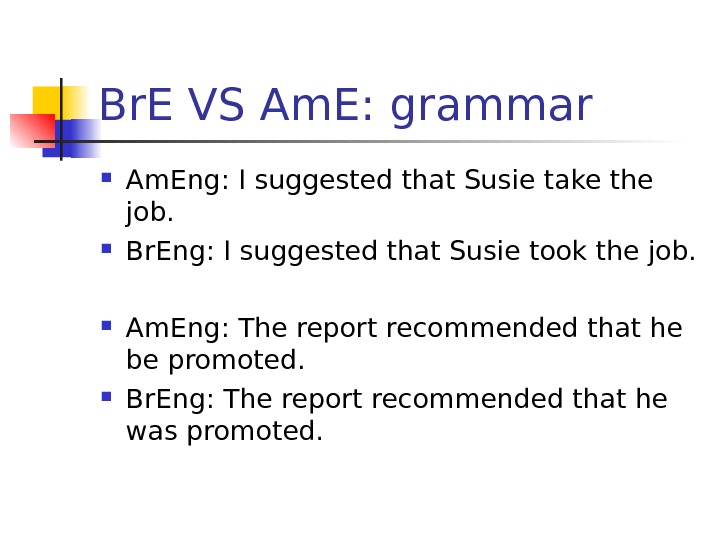 BrE VS AmE: grammar

- AmEng: I suggested that Susie take the job.
- BrEng: I suggested that Susie took the job.

- AmEng: The report recommended that he be promoted.
- BrEng: The report recommended that he was promoted.